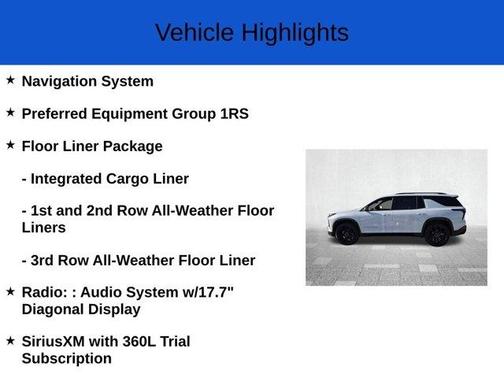 Vehicle Highlights

★ Navigation System

★ Preferred Equipment Group 1RS

★ Floor Liner Package

- Integrated Cargo Liner

- 1st and 2nd Row All-Weather Floor Liners

- 3rd Row All-Weather Floor Liner

★ Radio: : Audio System w/17.7" Diagonal Display

★ SiriusXM with 360L Trial Subscription